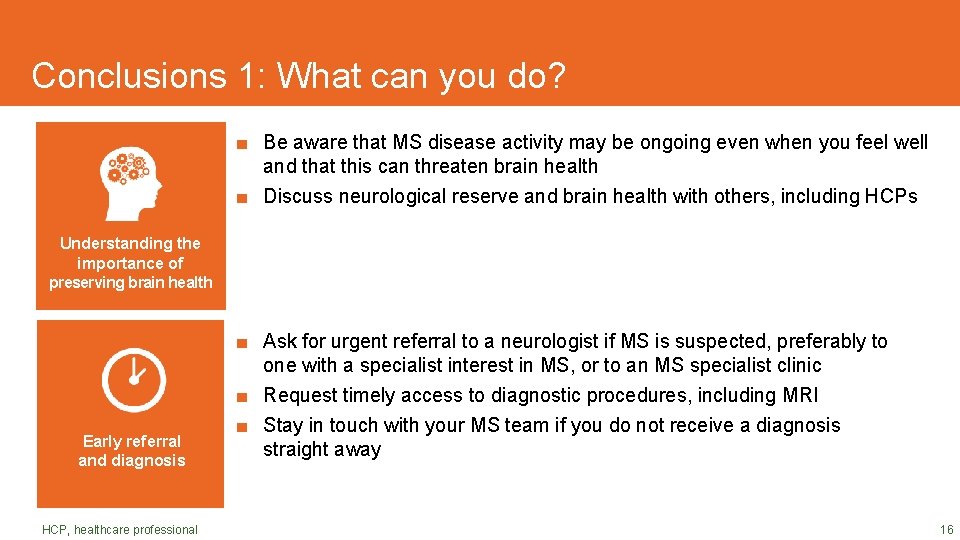 Conclusions 1: What can you do?

Understanding the importance of preserving brain health

■ Be aware that MS disease activity may be ongoing even when you feel well and that this can threaten brain health
■ Discuss neurological reserve and brain health with others, including HCPs

Early referral and diagnosis

■ Ask for urgent referral to a neurologist if MS is suspected, preferably to one with a specialist interest in MS, or to an MS specialist clinic
■ Request timely access to diagnostic procedures, including MRI
■ Stay in touch with your MS team if you do not receive a diagnosis straight away

HCP, healthcare professional

16